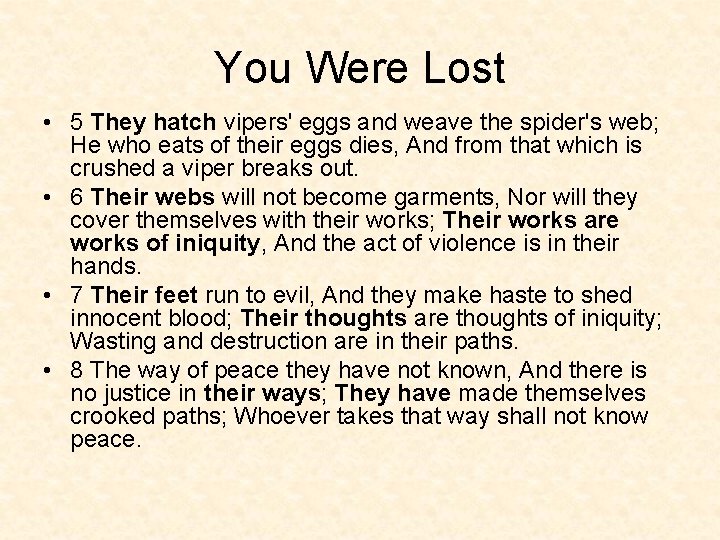 You Were Lost

• 5 They hatch vipers' eggs and weave the spider's web; He who eats of their eggs dies, And from that which is crushed a viper breaks out.

• 6 Their webs will not become garments, Nor will they cover themselves with their works; Their works are works of iniquity, And the act of violence is in their hands.

• 7 Their feet run to evil, And they make haste to shed innocent blood; Their thoughts are thoughts of iniquity; Wasting and destruction are in their paths.

• 8 The way of peace they have not known, And there is no justice in their ways; They have made themselves crooked paths; Whoever takes that way shall not know peace.